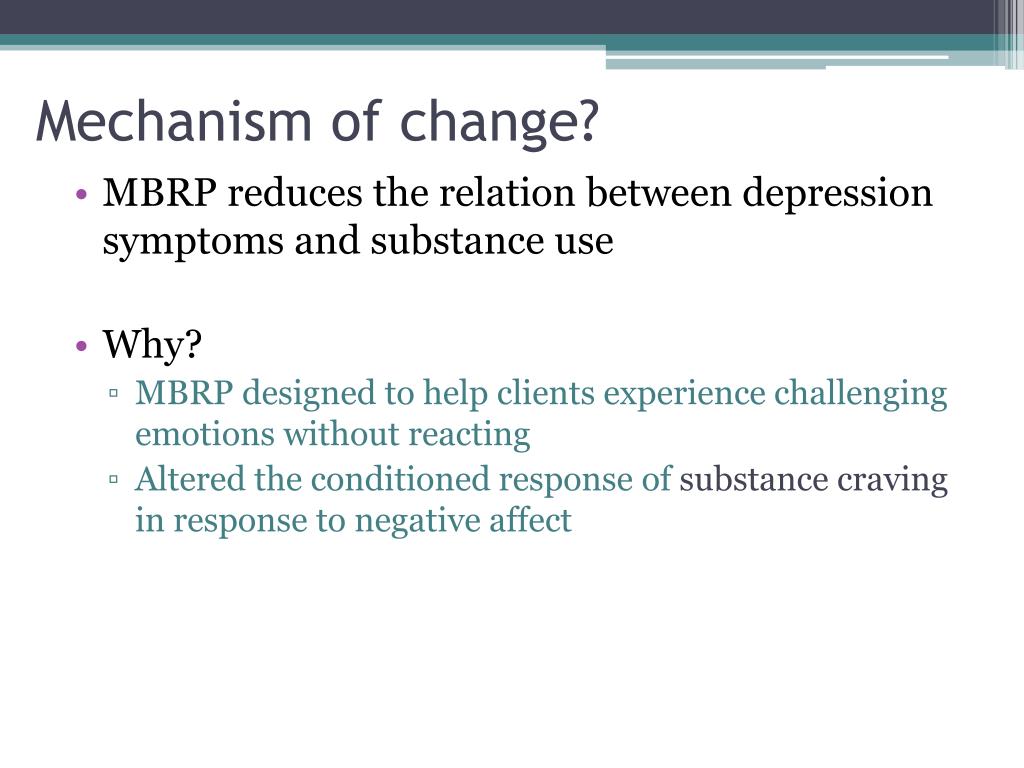 Mechanism of change?

• MBRP reduces the relation between depression symptoms and substance use

• Why?
▫ MBRP designed to help clients experience challenging emotions without reacting
▫ Altered the conditioned response of substance craving in response to negative affect